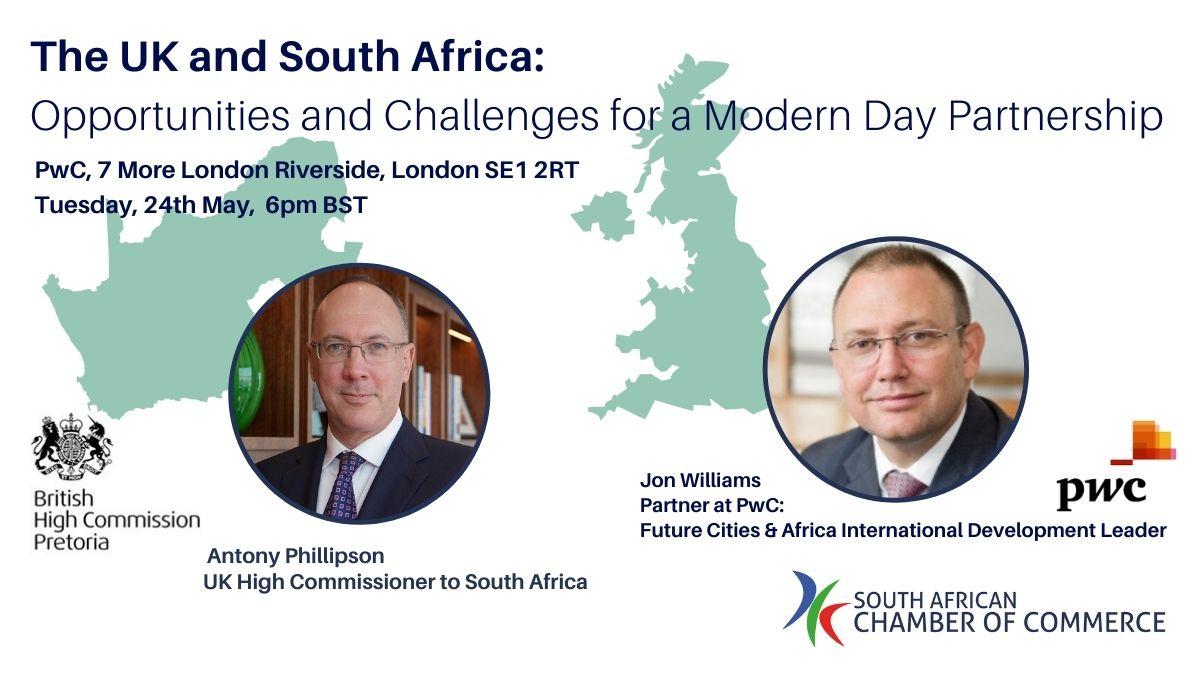 The UK and South Africa:
Opportunities and Challenges for a Modern Day Partnership

PwC, 7 More London Riverside, London SE1 2RT
Tuesday, 24th May, 6pm BST

British High Commission Pretoria

Antony Phillipson
UK High Commissioner to South Africa

Jon Williams
Partner at PwC:
Future Cities & Africa International Development Leader

pwc

SOUTH AFRICAN CHAMBER OF COMMERCE